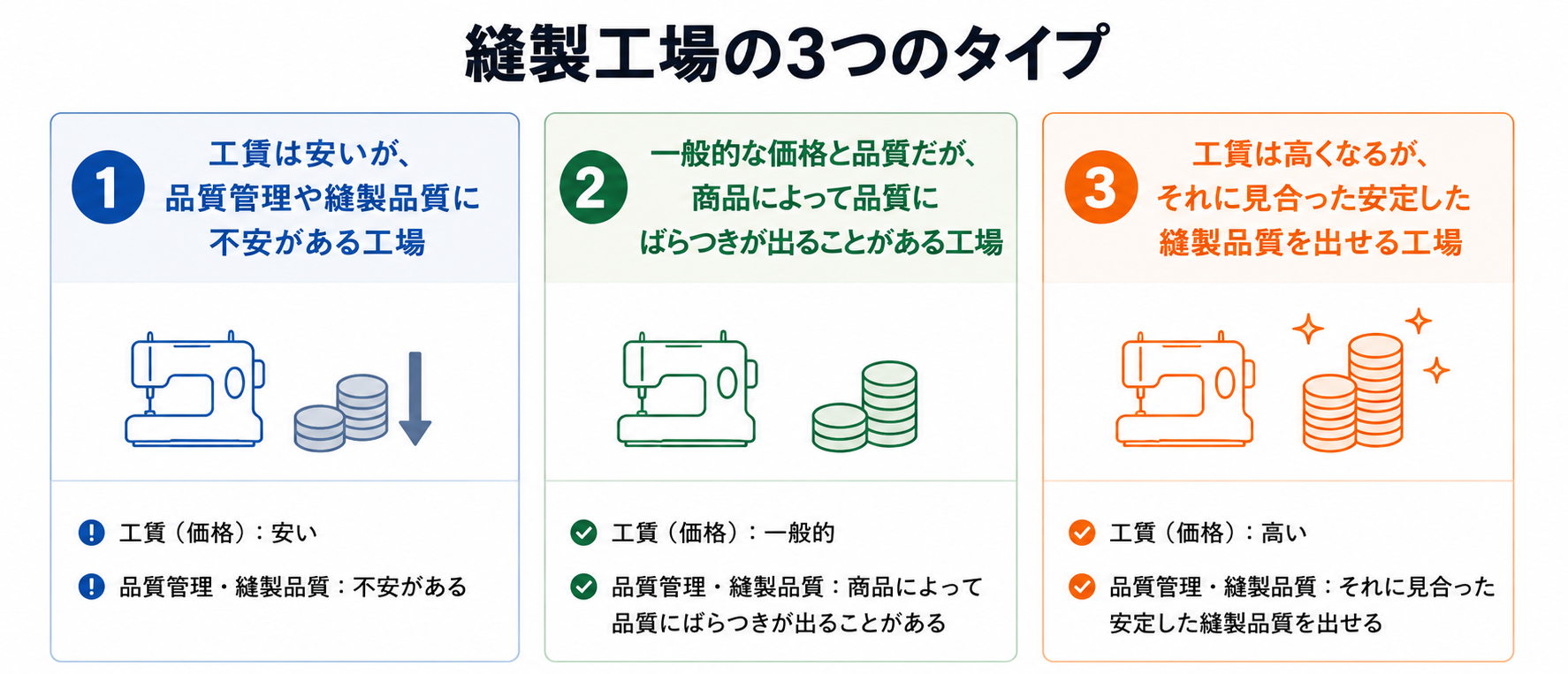 縫製工場の3つのタイプ

1
工賃は安いが、品質管理や縫製品質に不安がある工場

工賃（価格）：安い

品質管理・縫製品質：不安がある

2
一般的な価格と品質だが、商品によって品質にばらつきが出ることがある工場

工賃（価格）：一般的

品質管理・縫製品質：商品によって品質にばらつきが出ることがある

3
工賃は高くなるが、それに見合った安定した縫製品質を出せる工場

工賃（価格）：高い

品質管理・縫製品質：それに見合った安定した縫製品質を出せる